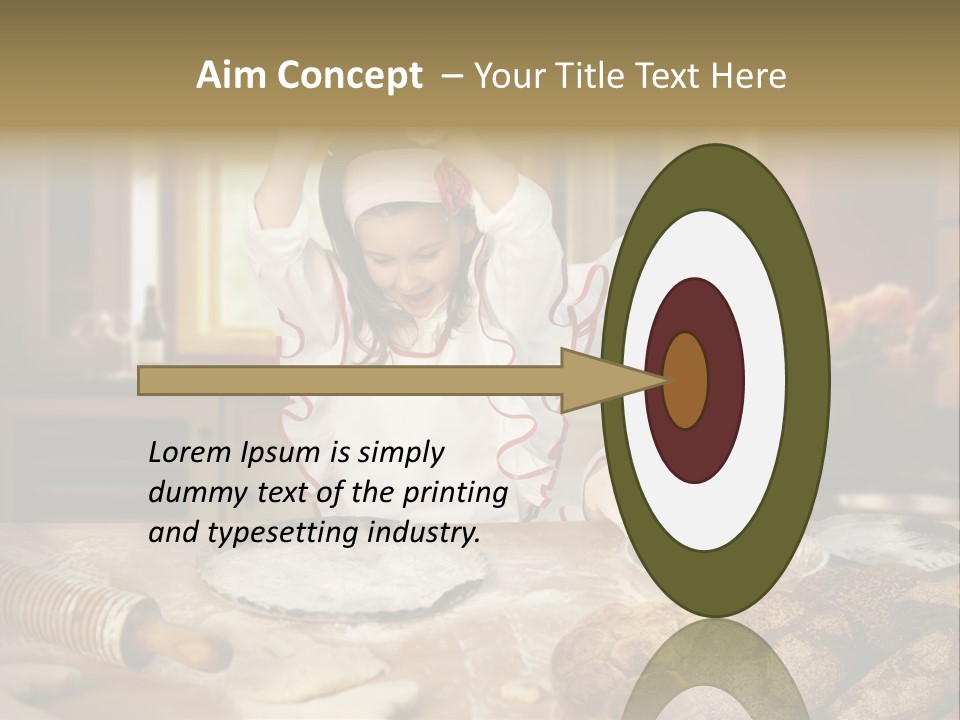 Aim Concept – Your Title Text Here

Lorem Ipsum is simply dummy text of the printing and typesetting industry.